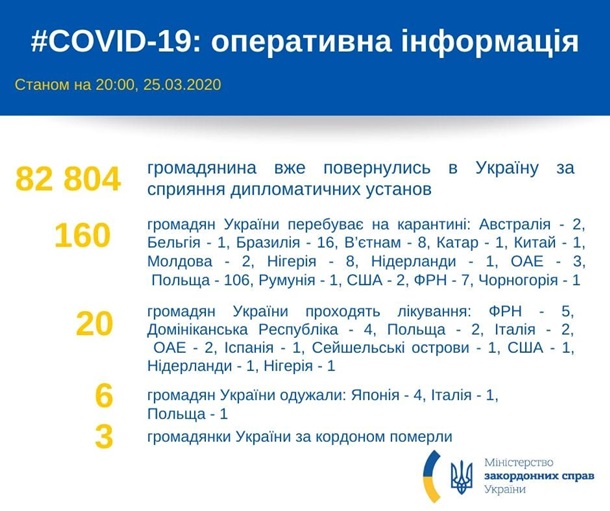 #COVID-19: оперативна інформація

Станом на 20:00, 25.03.2020

82 804 громадянина вже повернулись в Україну за сприяння дипломатичних установ

160 громадян України перебуває на карантині: Австралія - 2, Бельгія - 1, Бразилія - 16, В'єтнам - 8, Катар - 1, Китай - 1, Молдова - 2, Нігерія - 8, Нідерланди - 1, ОАЕ - 3, Польща - 106, Румунія - 1, США - 2, ФРН - 7, Чорногорія - 1

20 громадян України проходять лікування: ФРН - 5, Домініканська Республіка - 4, Польща - 2, Італія - 2, ОАЕ - 2, Іспанія - 1, Сейшельські острови - 1, США - 1, Нідерланди - 1, Нігерія - 1

6 громадян України одужали: Японія - 4, Італія - 1, Польща - 1

3 громадянки України за кордоном померли

Міністерство закордонних справ України